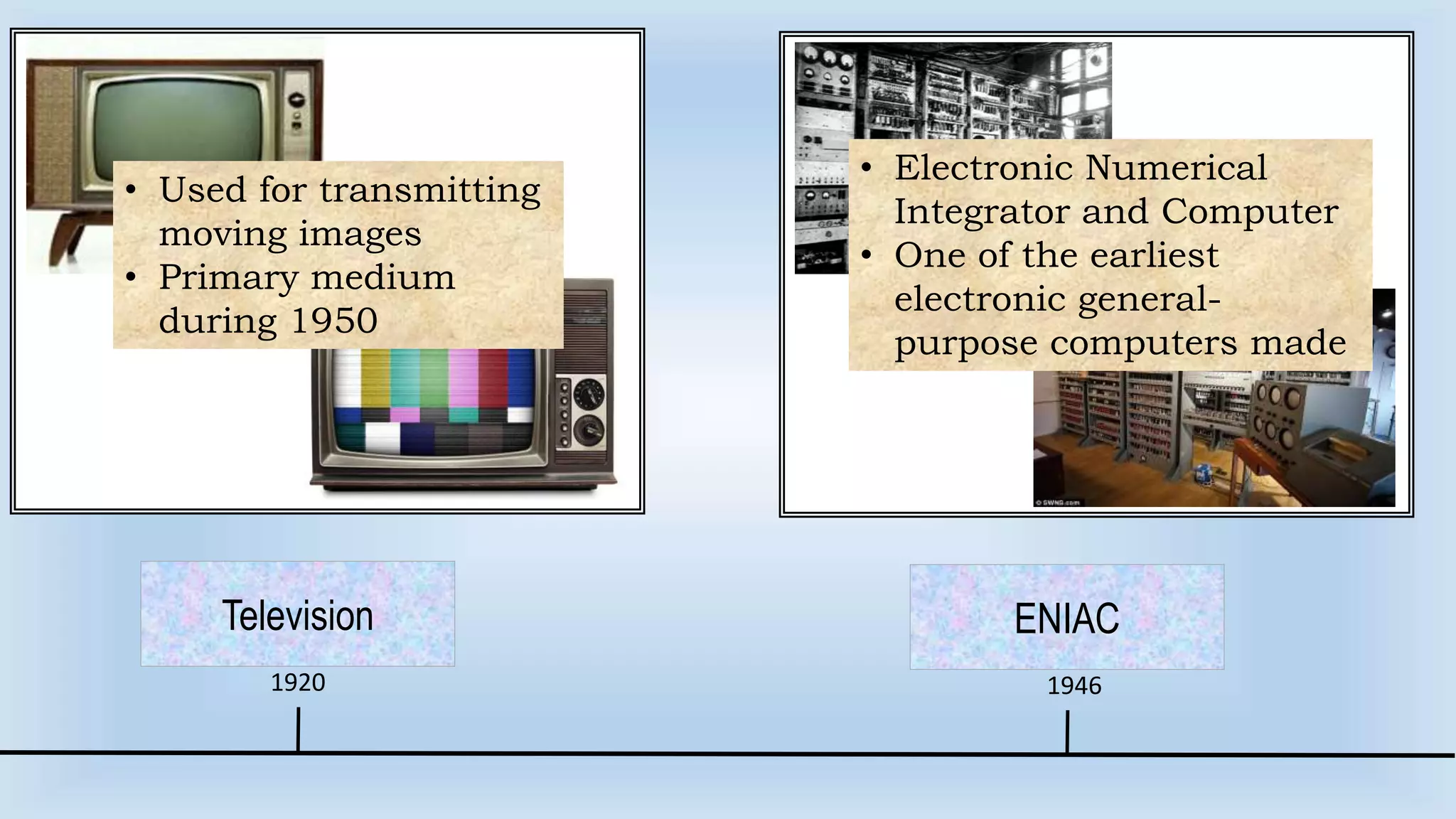 • Used for transmitting moving images
• Primary medium during 1950

• Electronic Numerical Integrator and Computer
• One of the earliest electronic general-purpose computers made

© SWNS.com

Television

1920

ENIAC

1946